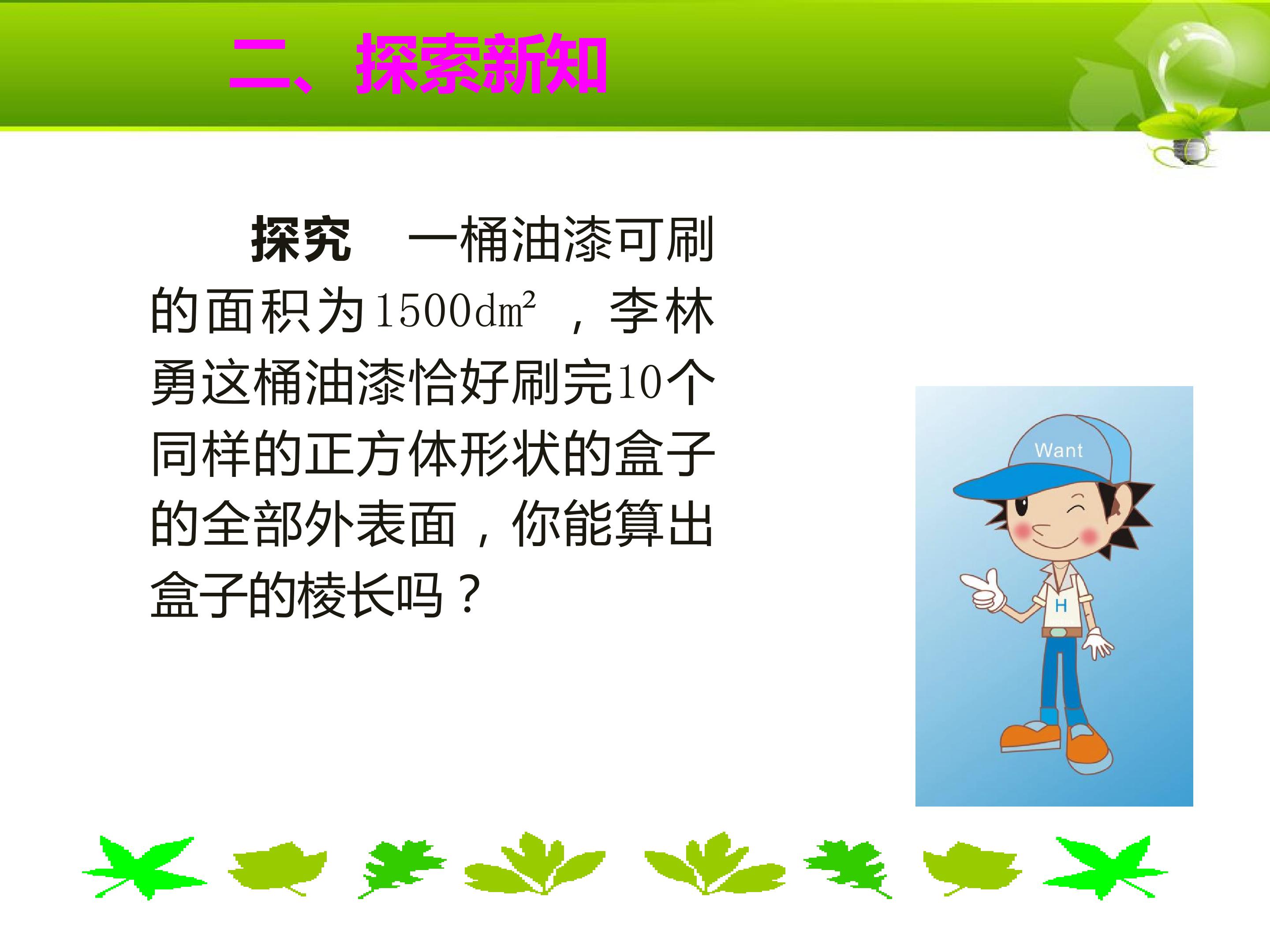 二、探索新知

探究 一桶油漆可刷的面积为$1500dm^2$，李林勇这桶油漆恰好刷完10个同样的正方体形状的盒子的全部外表面，你能算出盒子的棱长吗？

Want

H